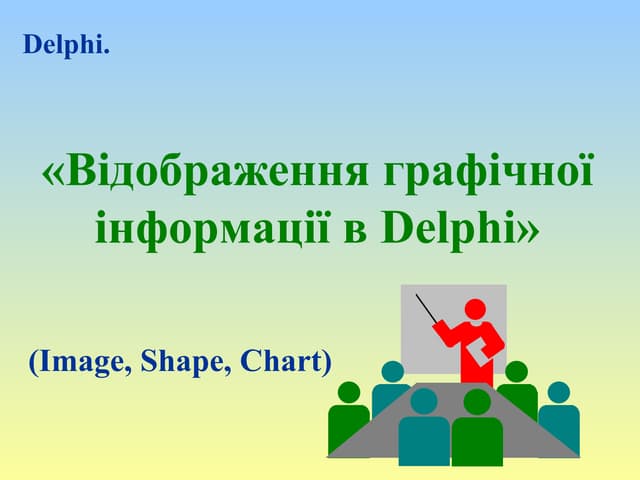 Delphi.

«Відображення графічної інформації в Delphi»

(Image, Shape, Chart)